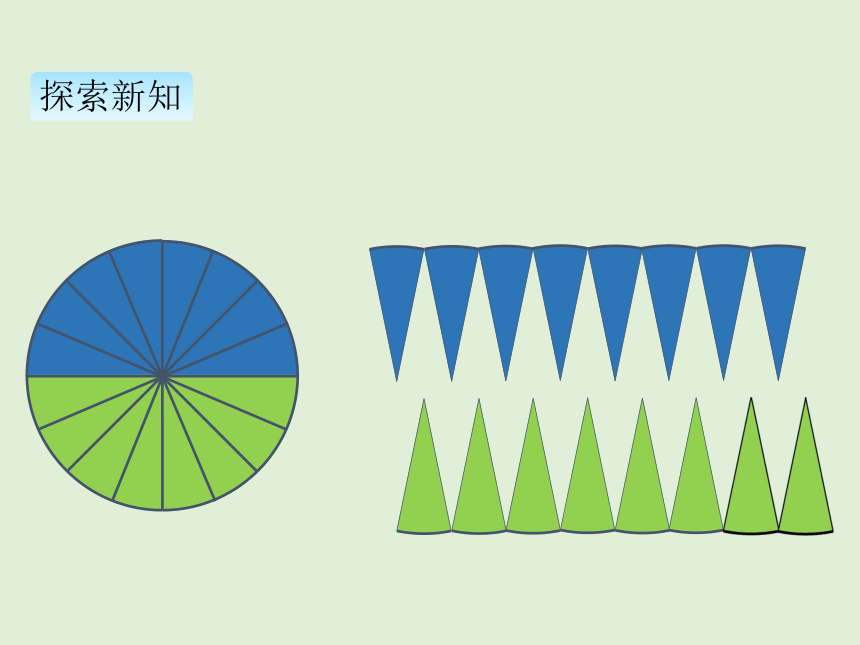 探索新知